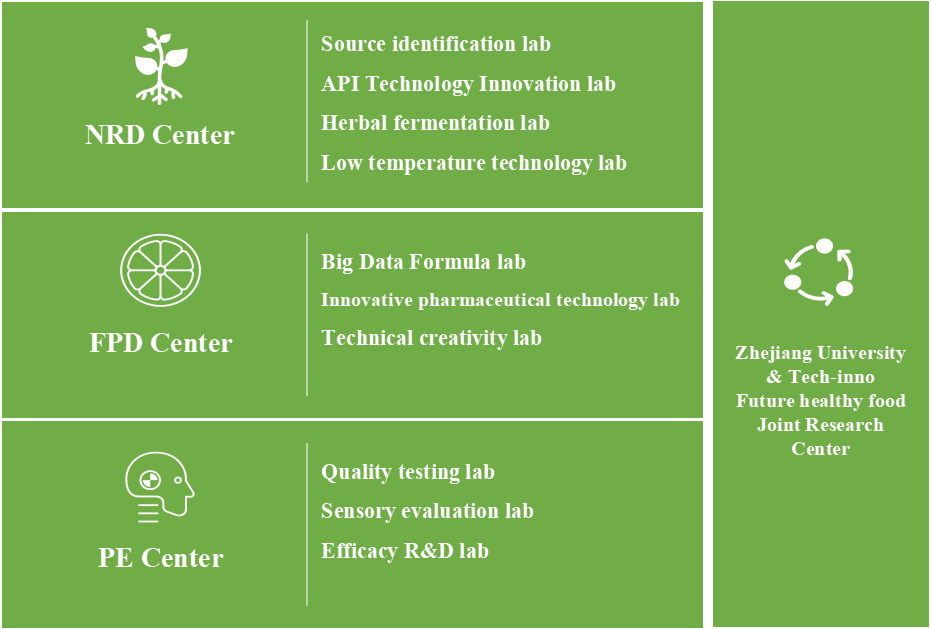 NRD Center

Source identification lab
API Technology Innovation lab
Herbal fermentation lab
Low temperature technology lab

FPD Center

Big Data Formula lab
Innovative pharmaceutical technology lab
Technical creativity lab

PE Center

Quality testing lab
Sensory evaluation lab
Efficacy R&D lab

Zhejiang University & Tech-inno Future healthy food Joint Research Center